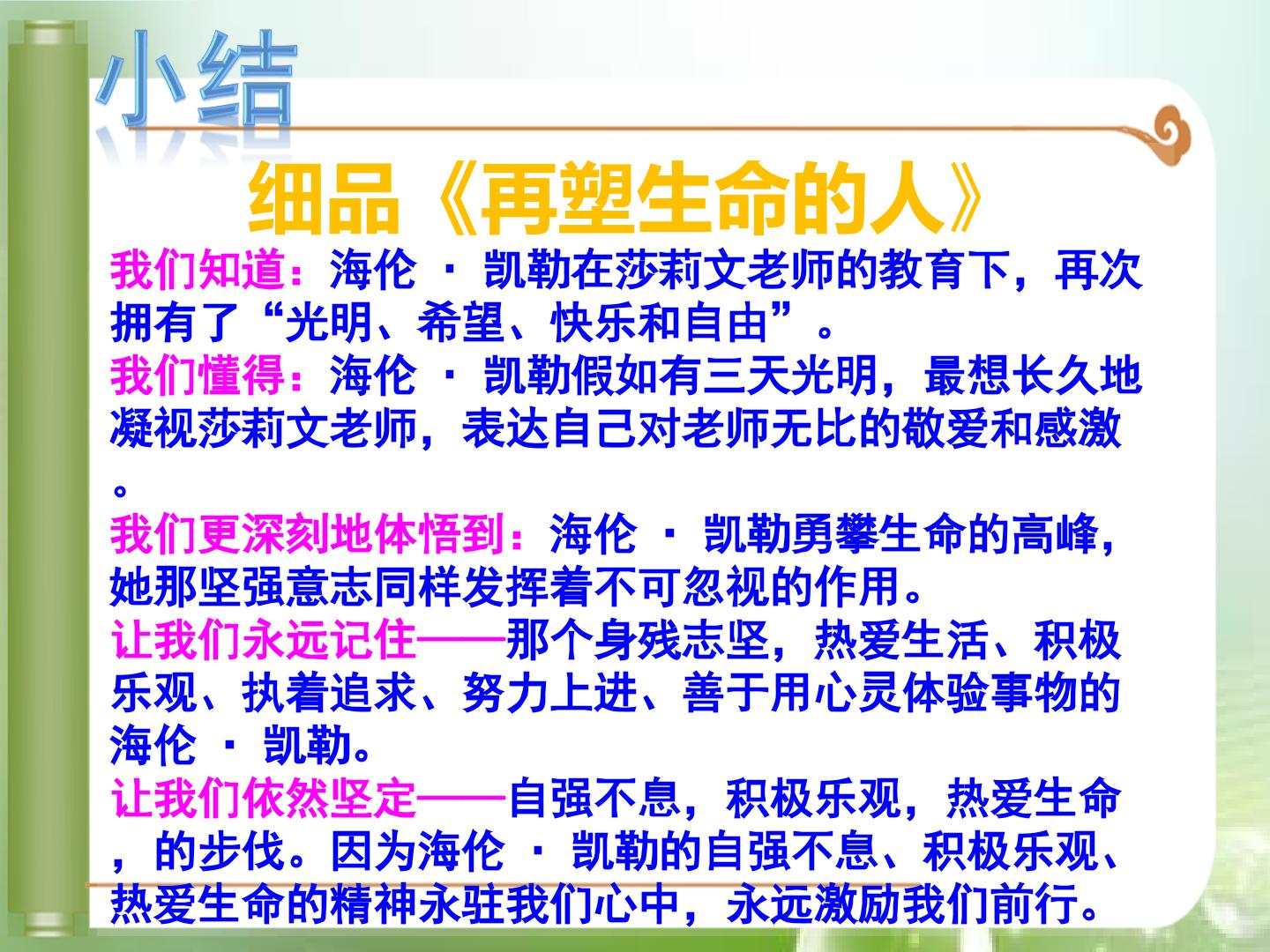 小结

细品《再塑生命的人》

我们知道：海伦 · 凯勒在莎莉文老师的教育下，再次拥有了“光明、希望、快乐和自由”。

我们懂得：海伦 · 凯勒假如有三天光明，最想长久地凝视莎莉文老师，表达自己对老师无比的敬爱和感激。

我们更深刻地体悟到：海伦 · 凯勒勇攀生命的高峰，她那坚强意志同样发挥着不可忽视的作用。

让我们永远记住——那个身残志坚，热爱生活、积极乐观、执着追求、努力上进、善于用心灵体验事物的海伦 · 凯勒。

让我们依然坚定——自强不息，积极乐观，热爱生命，的步伐。因为海伦 · 凯勒的自强不息、积极乐观、热爱生命的精神永驻我们心中，永远激励我们前行。